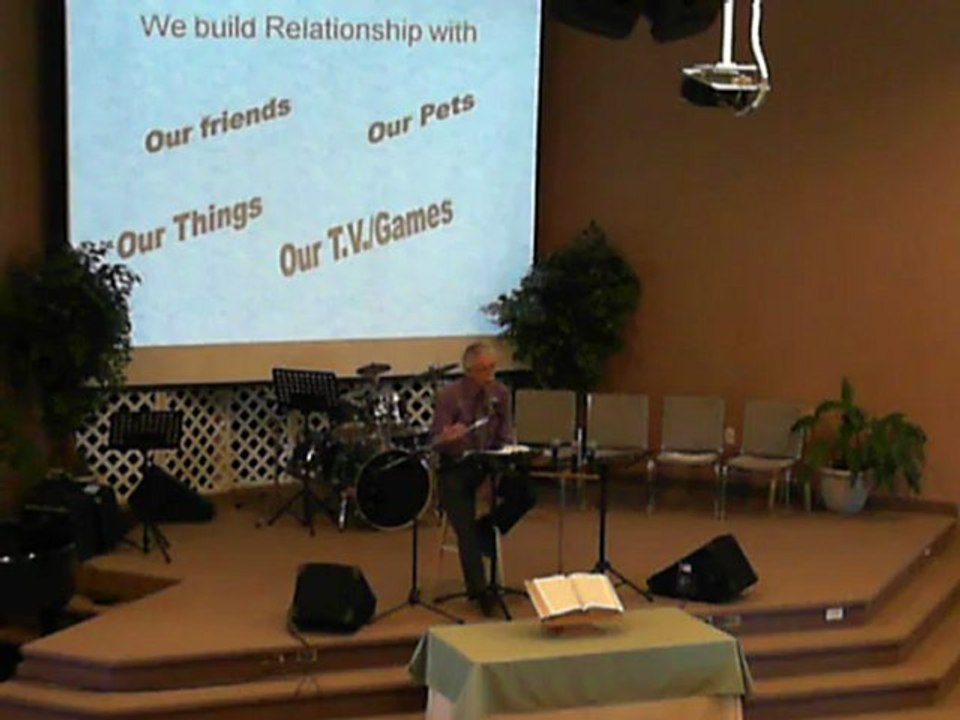 We build Relationship with

Our friends

Our Pets

Our Things

Our T.V./Games